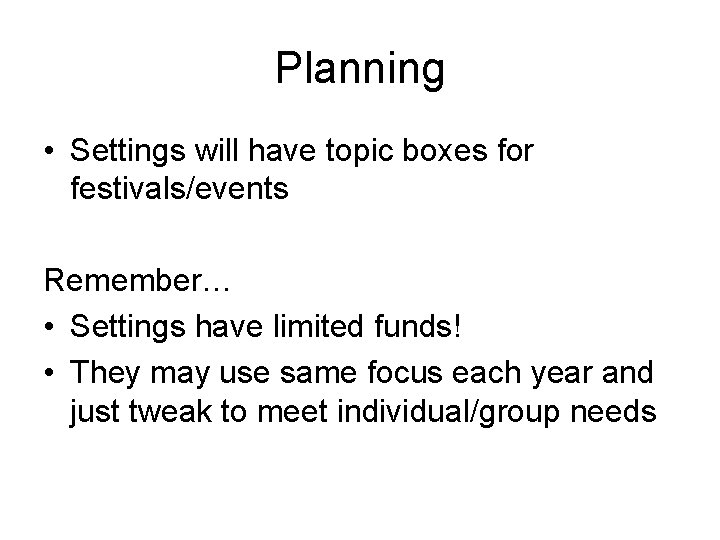 Planning

• Settings will have topic boxes for festivals/events

Remember…

• Settings have limited funds!
• They may use same focus each year and just tweak to meet individual/group needs